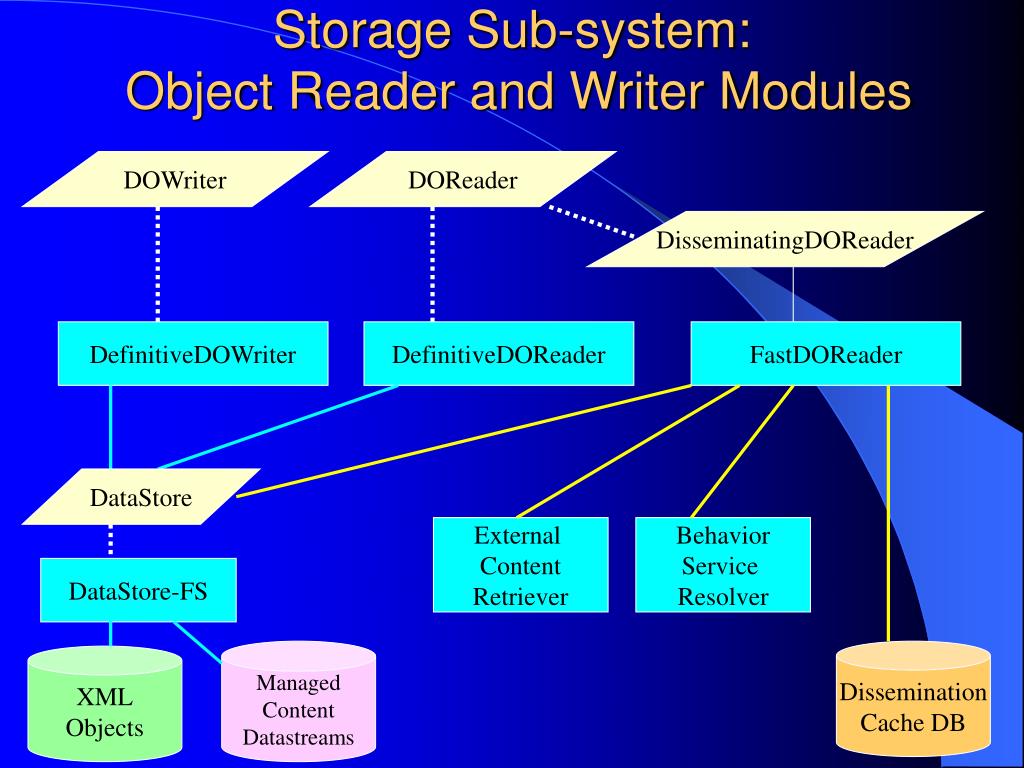 Storage Sub-system:
Object Reader and Writer Modules

DOWriter

DOReader

DisseminatingDOReader

DefinitiveDOWriter

DefinitiveDOReader

FastDOReader

DataStore

External Content Retriever

Behavior Service Resolver

DataStore-FS

XML Objects

Managed Content Datastreams

Dissemination Cache DB